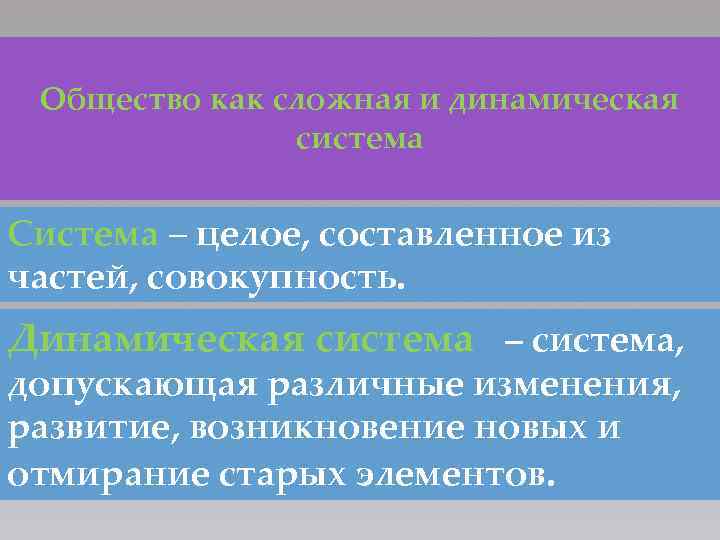 Общество как сложная и динамическая система

Система – целое, составленное из частей, совокупность.

Динамическая система – система, допускающая различные изменения, развитие, возникновение новых и отмирание старых элементов.